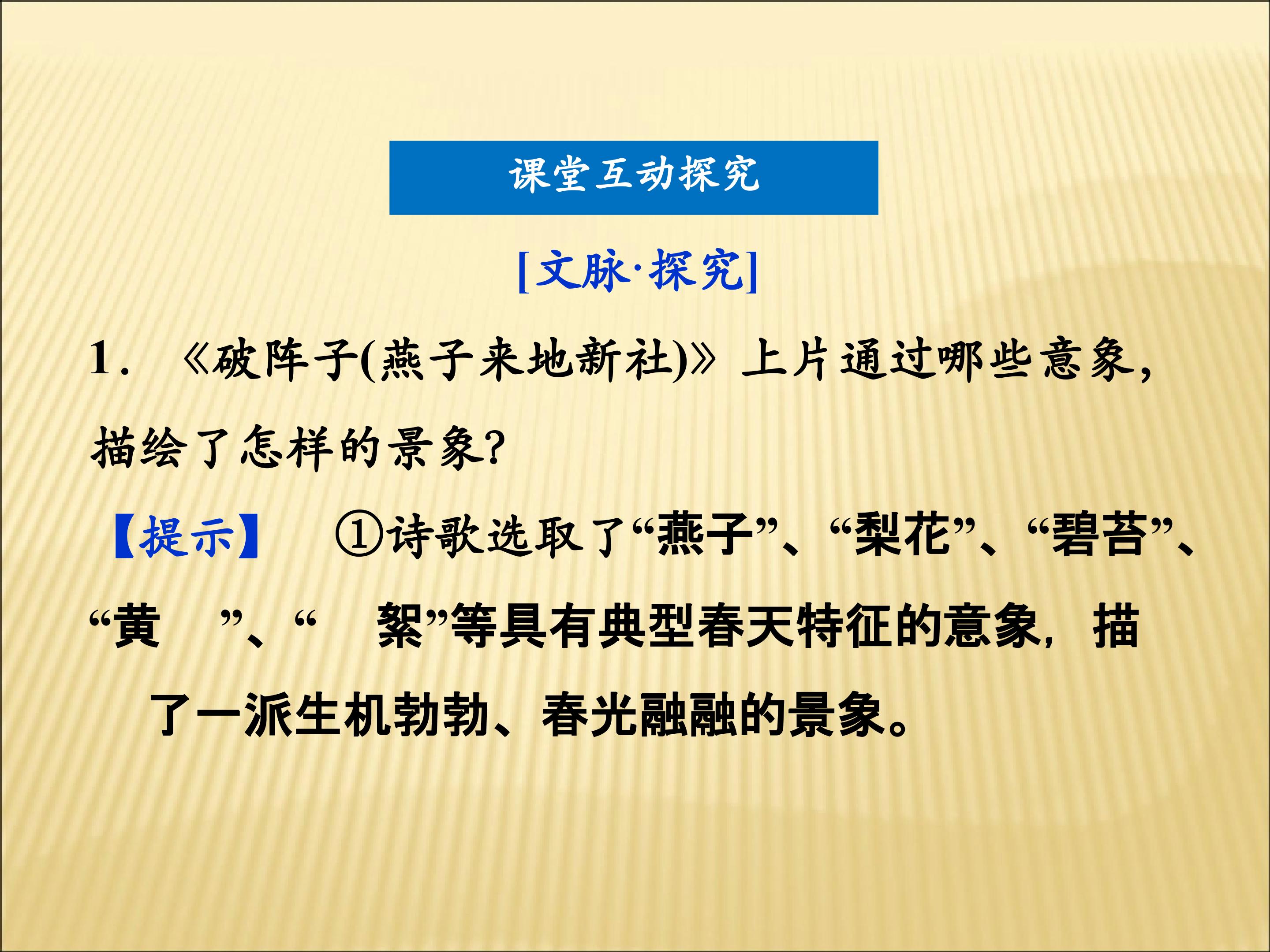 课堂互动探究

[文脉·探究]

1.《破阵子(燕子来地新社)》上片通过哪些意象，描绘了怎样的景象?

【提示】 ①诗歌选取了“燕子”、“梨花”、“碧苔”、“黄 ”、“ 絮”等具有典型春天特征的意象，描了一派生机勃勃、春光融融的景象。